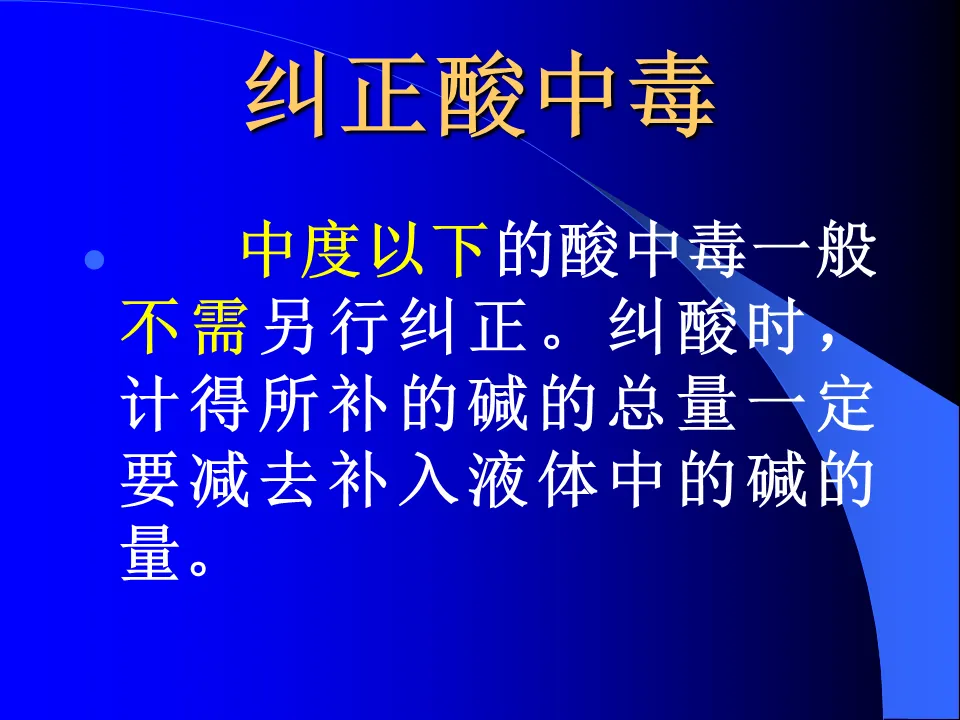 纠正酸中毒

中度以下的酸中毒一般不需另行纠正。纠酸时，计得所补的碱的总量一定要减去补入液体中的碱的量。